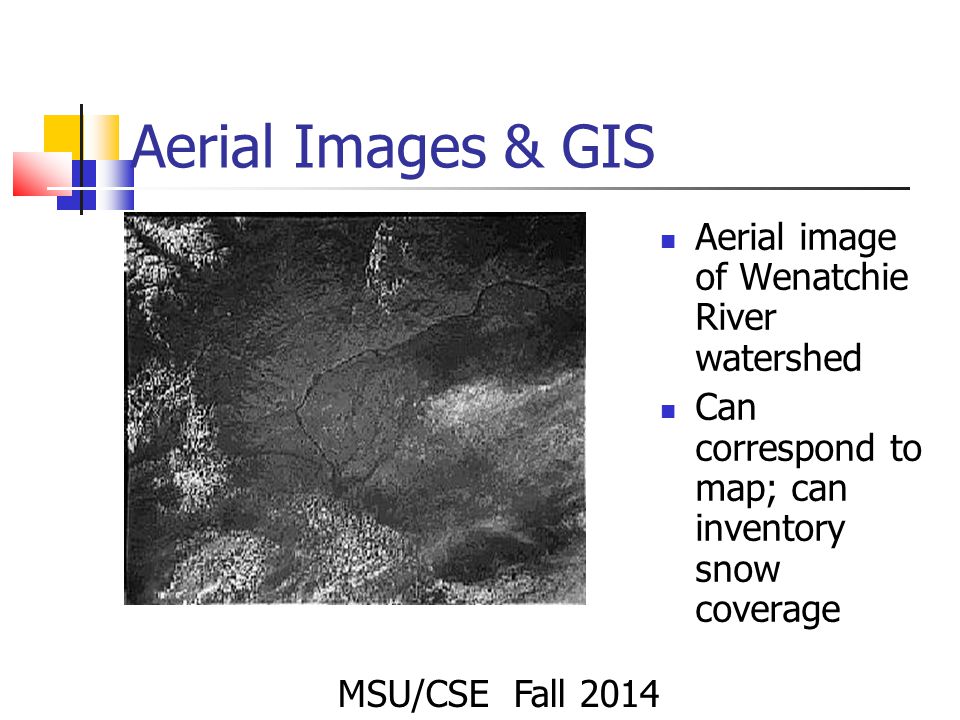 Aerial Images & GIS

- Aerial image of Wenatchie River watershed
- Can correspond to map; can inventory snow coverage

MSU/CSE Fall 2014